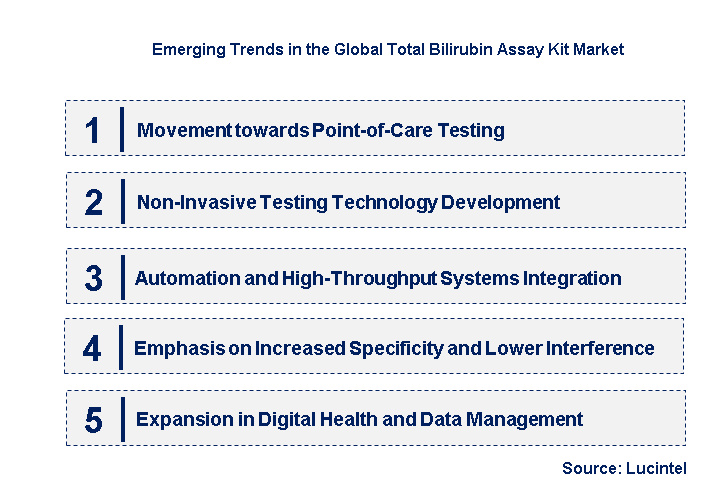 Emerging Trends in the Global Total Bilirubin Assay Kit Market

1 Movement towards Point-of-Care Testing

2 Non-Invasive Testing Technology Development

3 Automation and High-Throughput Systems Integration

4 Emphasis on Increased Specificity and Lower Interference

5 Expansion in Digital Health and Data Management

Source: Lucintel